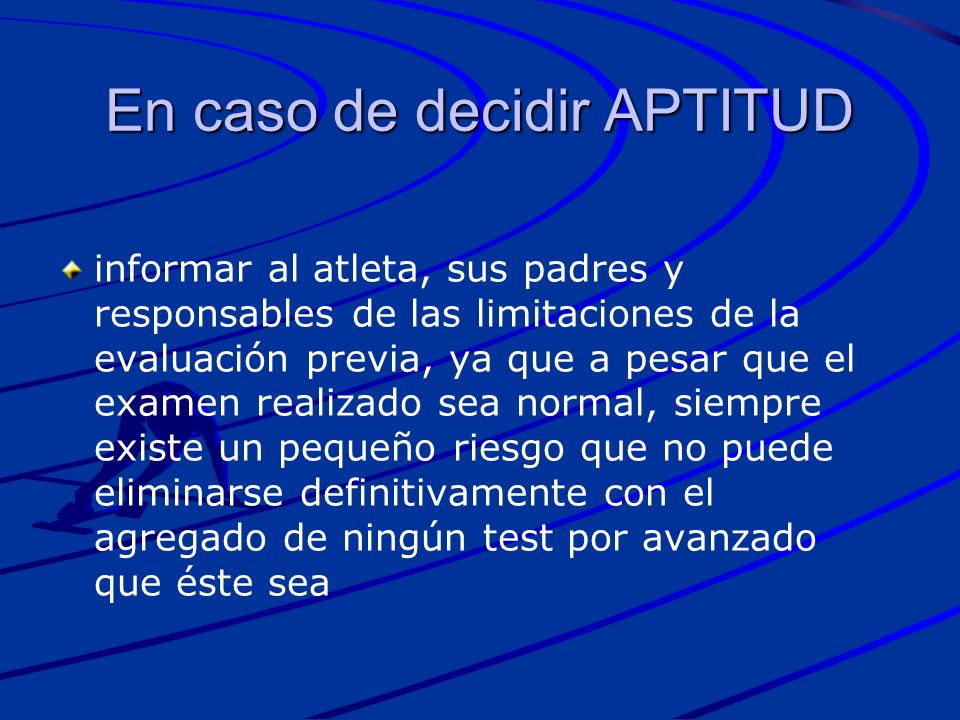 En caso de decidir APTITUD

informar al atleta, sus padres y responsables de las limitaciones de la evaluación previa, ya que a pesar que el examen realizado sea normal, siempre existe un pequeño riesgo que no puede eliminarse definitivamente con el agregado de ningún test por avanzado que éste sea